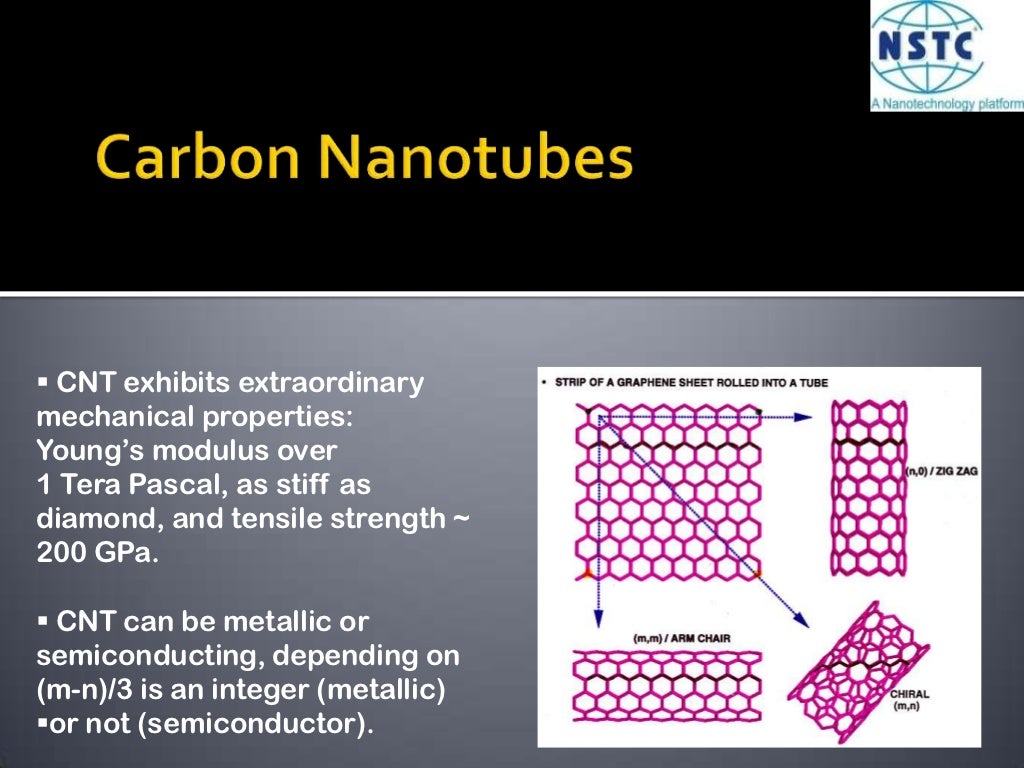 NSTC
A Nanotechnology platform

Carbon Nanotubes

▪ CNT exhibits extraordinary mechanical properties: Young's modulus over 1 Tera Pascal, as stiff as diamond, and tensile strength ~ 200 GPa.

▪ CNT can be metallic or semiconducting, depending on (m-n)/3 is an integer (metallic) ▪or not (semiconductor).

• STRIP OF A GRAPHENE SHEET ROLLED INTO A TUBE

(n,0) / ZIG ZAG

(m,m) / ARM CHAIR

CHIRAL (m,n)